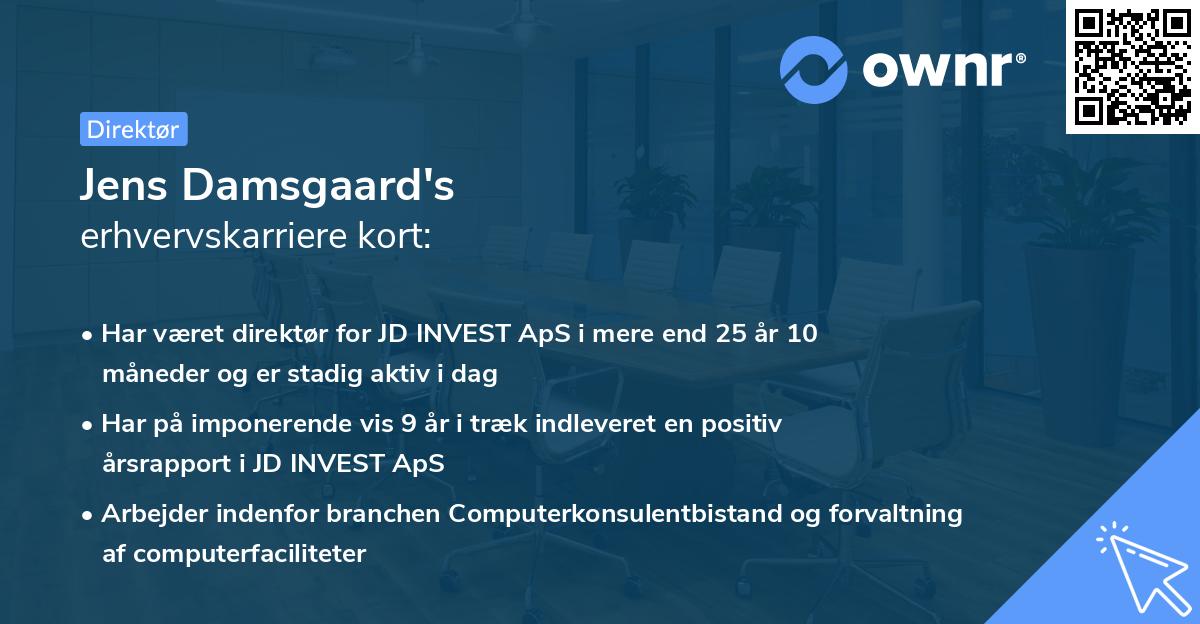 ownr®

Direktør

Jens Damsgaard's
erhvervskarriere kort:

• Har været direktør for JD INVEST ApS i mere end 25 år 10 måneder og er stadig aktiv i dag

• Har på imponerende vis 9 år i træk indleveret en positiv årsrapport i JD INVEST ApS

• Arbejder indenfor branchen Computerkonsulentbistand og forvaltning af computerfaciliteter